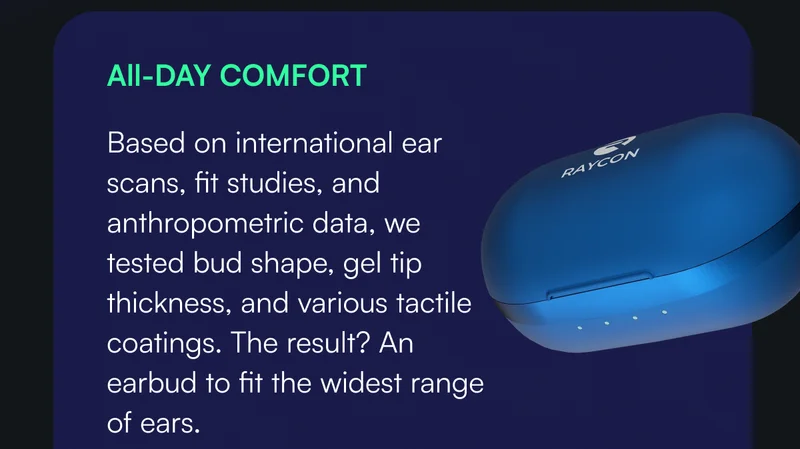 All-DAY COMFORT

Based on international ear scans, fit studies, and anthropometric data, we tested bud shape, gel tip thickness, and various tactile coatings. The result? An earbud to fit the widest range of ears.

RAYCON